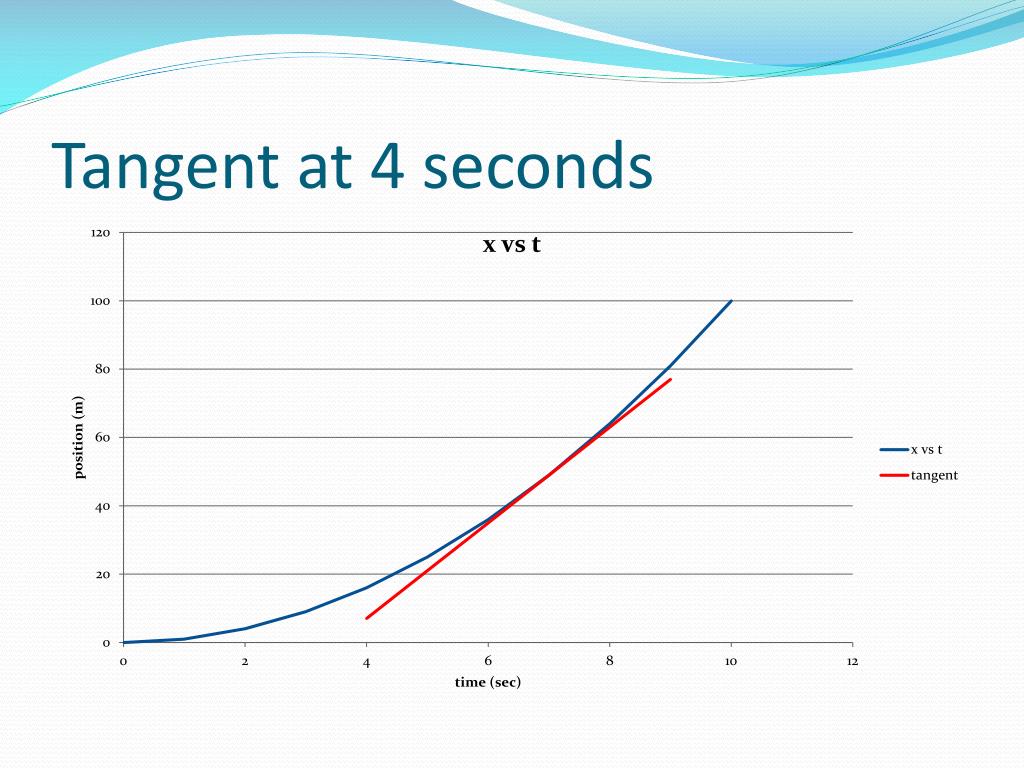 Tangent at 4 seconds

x vs t

120
100
80
60
40
20
0

position (m)

0 2 4 6 8 10 12

time (sec)

x vs t
tangent